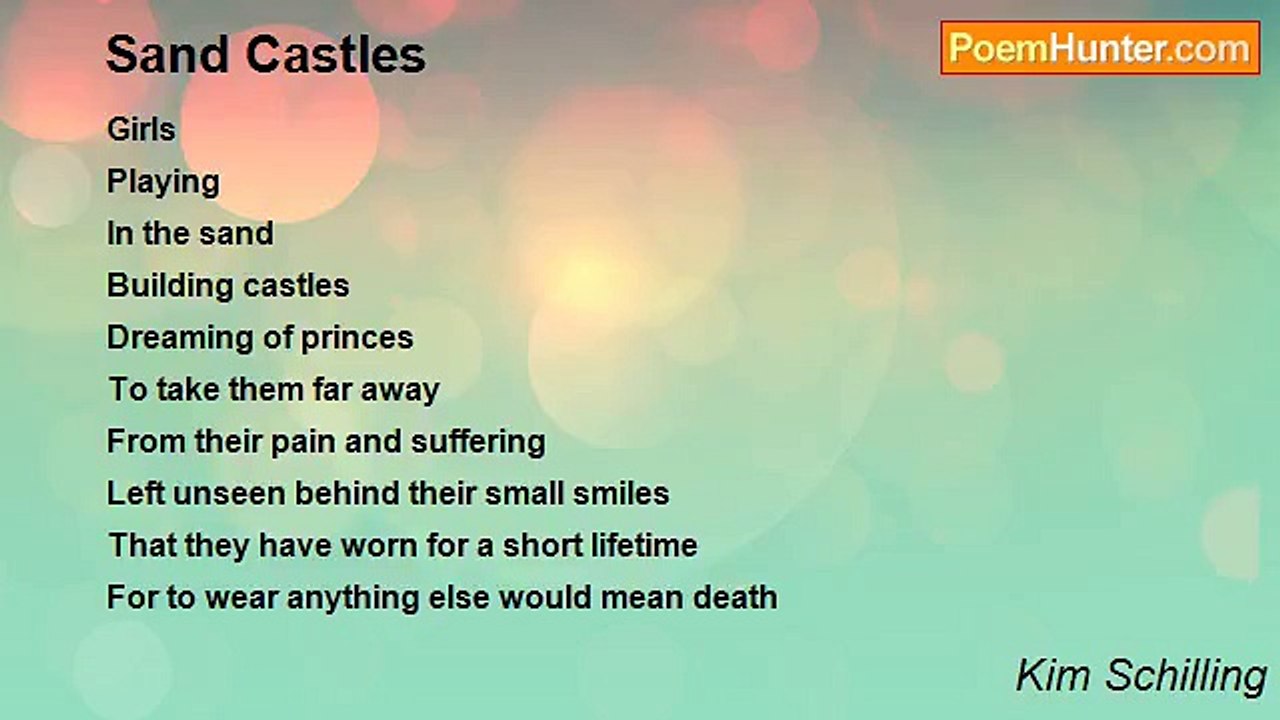 Sand Castles

PoemHunter.com

Girls
Playing
In the sand
Building castles
Dreaming of princes
To take them far away
From their pain and suffering
Left unseen behind their small smiles
That they have worn for a short lifetime
For to wear anything else would mean death

Kim Schilling